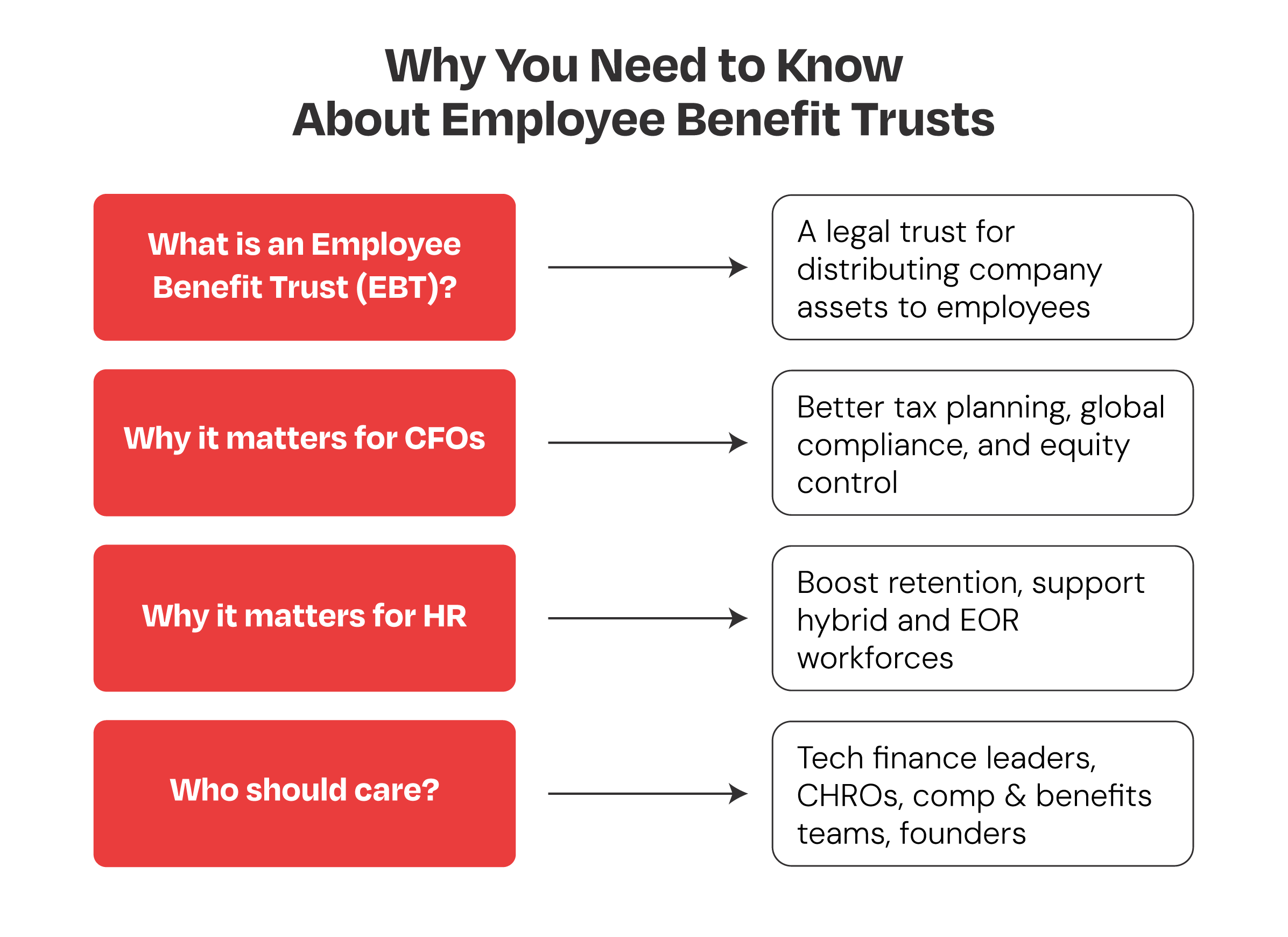 Why You Need to Know
About Employee Benefit Trusts

What is an Employee Benefit Trust (EBT)?

A legal trust for distributing company assets to employees

Why it matters for CFOs

Better tax planning, global compliance, and equity control

Why it matters for HR

Boost retention, support hybrid and EOR workforces

Who should care?

Tech finance leaders, CHROs, comp & benefits teams, founders